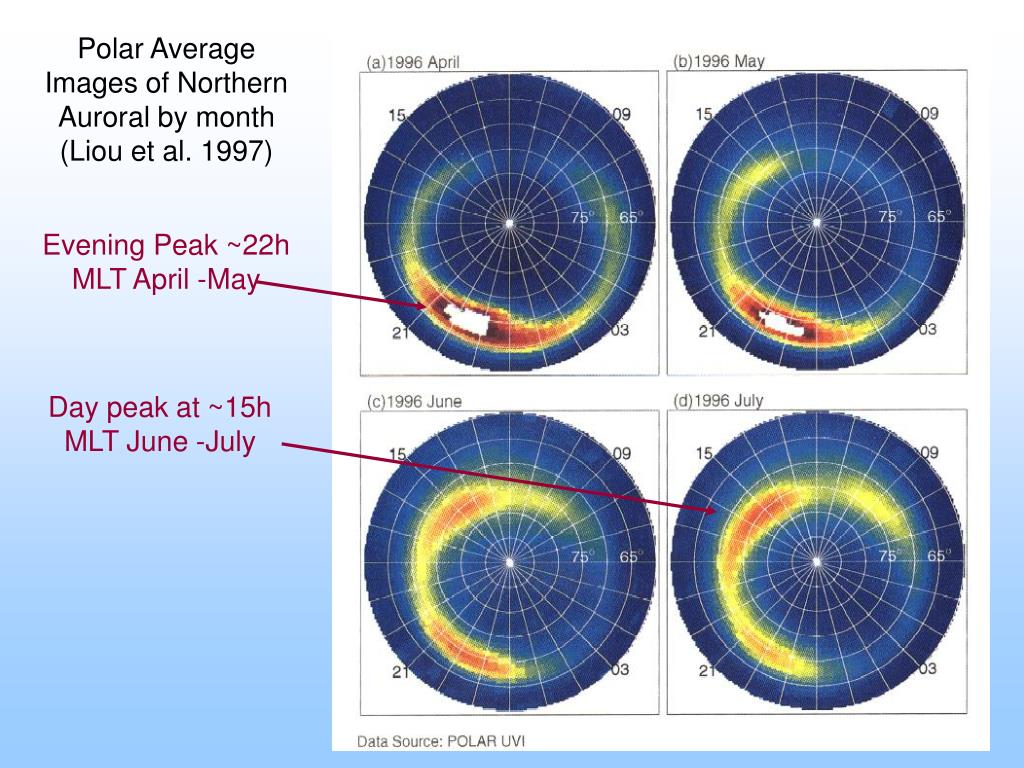 Polar Average Images of Northern Auroral by month (Liou et al. 1997)

Evening Peak ~22h MLT April -May

Day peak at ~15h MLT June -July

(a)1996 April
15
09
75°
65°
21
03

(b)1996 May
15
09
75°
65°
21
03

(c)1996 June
15
09
75°
65°
21
03

(d)1996 July
15
09
75°
65°
21
03

Data Source: POLAR UVI